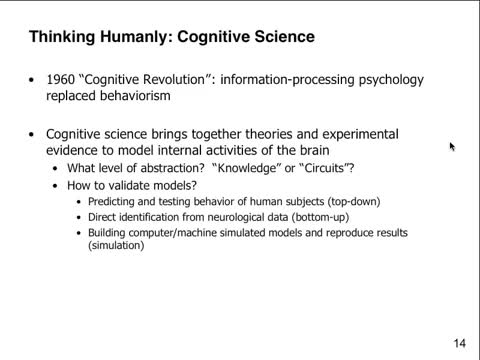 Thinking Humanly: Cognitive Science

• 1960 “Cognitive Revolution”: information-processing psychology replaced behaviorism

• Cognitive science brings together theories and experimental evidence to model internal activities of the brain
  • What level of abstraction? “Knowledge” or “Circuits”?
  • How to validate models?
    • Predicting and testing behavior of human subjects (top-down)
    • Direct identification from neurological data (bottom-up)
    • Building computer/machine simulated models and reproduce results (simulation)

14